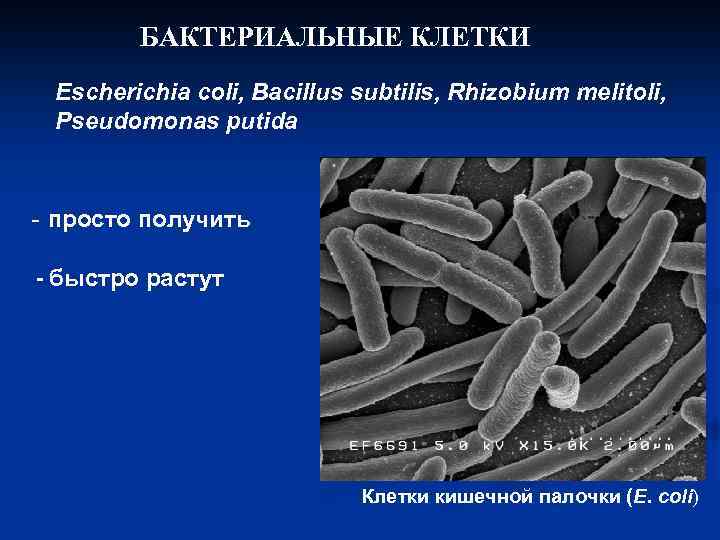 БАКТЕРИАЛЬНЫЕ КЛЕТКИ

Escherichia coli, Bacillus subtilis, Rhizobium melitoli, Pseudomonas putida

- просто получить

- быстро растут

EF6691 5.0 kV X15.0K 2.00μm

Клетки кишечной палочки (E. coli)